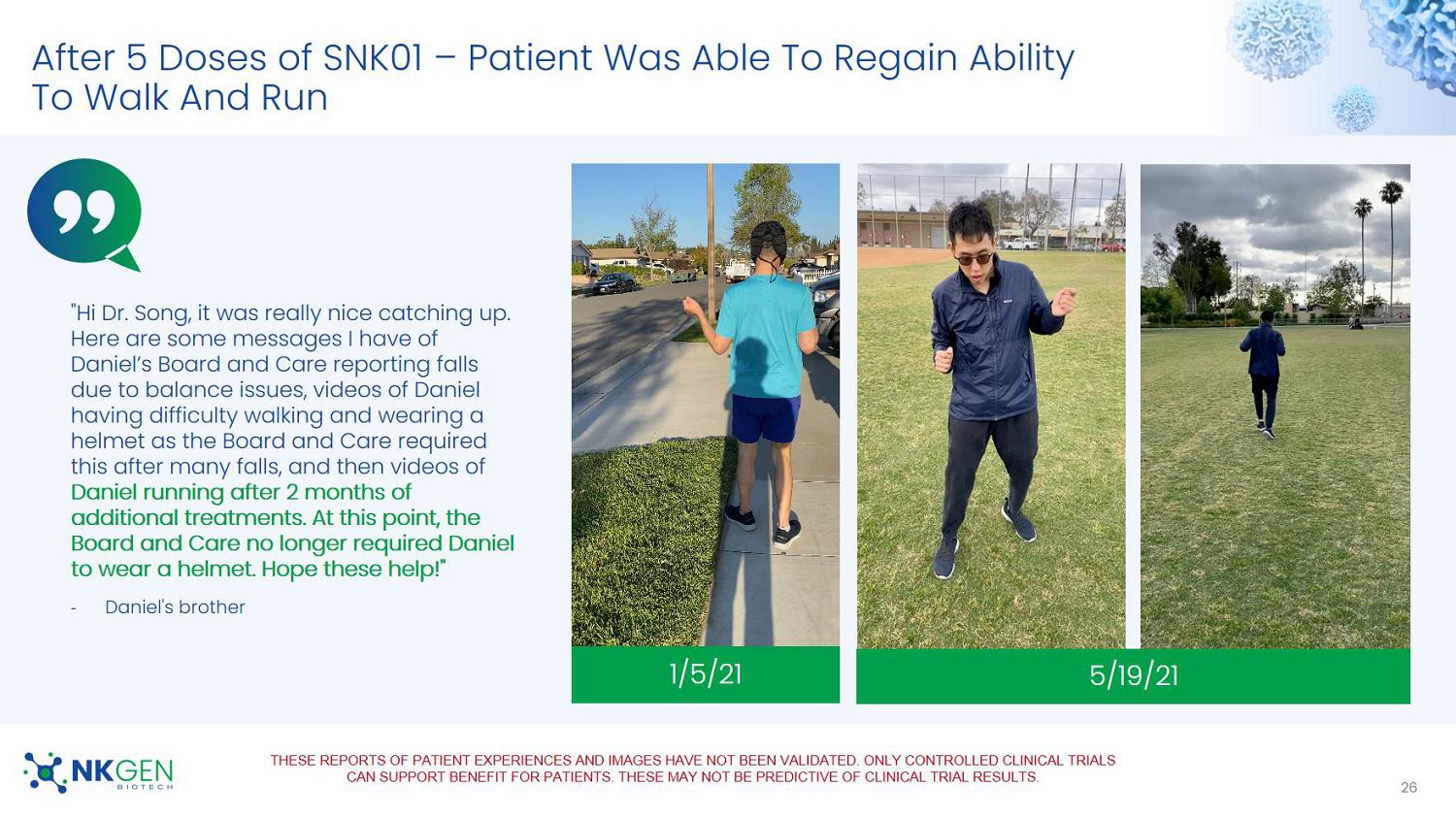 After 5 Doses of SNK01 – Patient Was Able To Regain Ability To Walk And Run

"Hi Dr. Song, it was really nice catching up. Here are some messages I have of Daniel's Board and Care reporting falls due to balance issues, videos of Daniel having difficulty walking and wearing a helmet as the Board and Care required this after many falls, and then videos of Daniel running after 2 months of additional treatments. At this point, the Board and Care no longer required Daniel to wear a helmet. Hope these help!"

- Daniel's brother

1/5/21

5/19/21

NKGEN BIOTECH

THESE REPORTS OF PATIENT EXPERIENCES AND IMAGES HAVE NOT BEEN VALIDATED. ONLY CONTROLLED CLINICAL TRIALS CAN SUPPORT BENEFIT FOR PATIENTS. THESE MAY NOT BE PREDICTIVE OF CLINICAL TRIAL RESULTS.

26